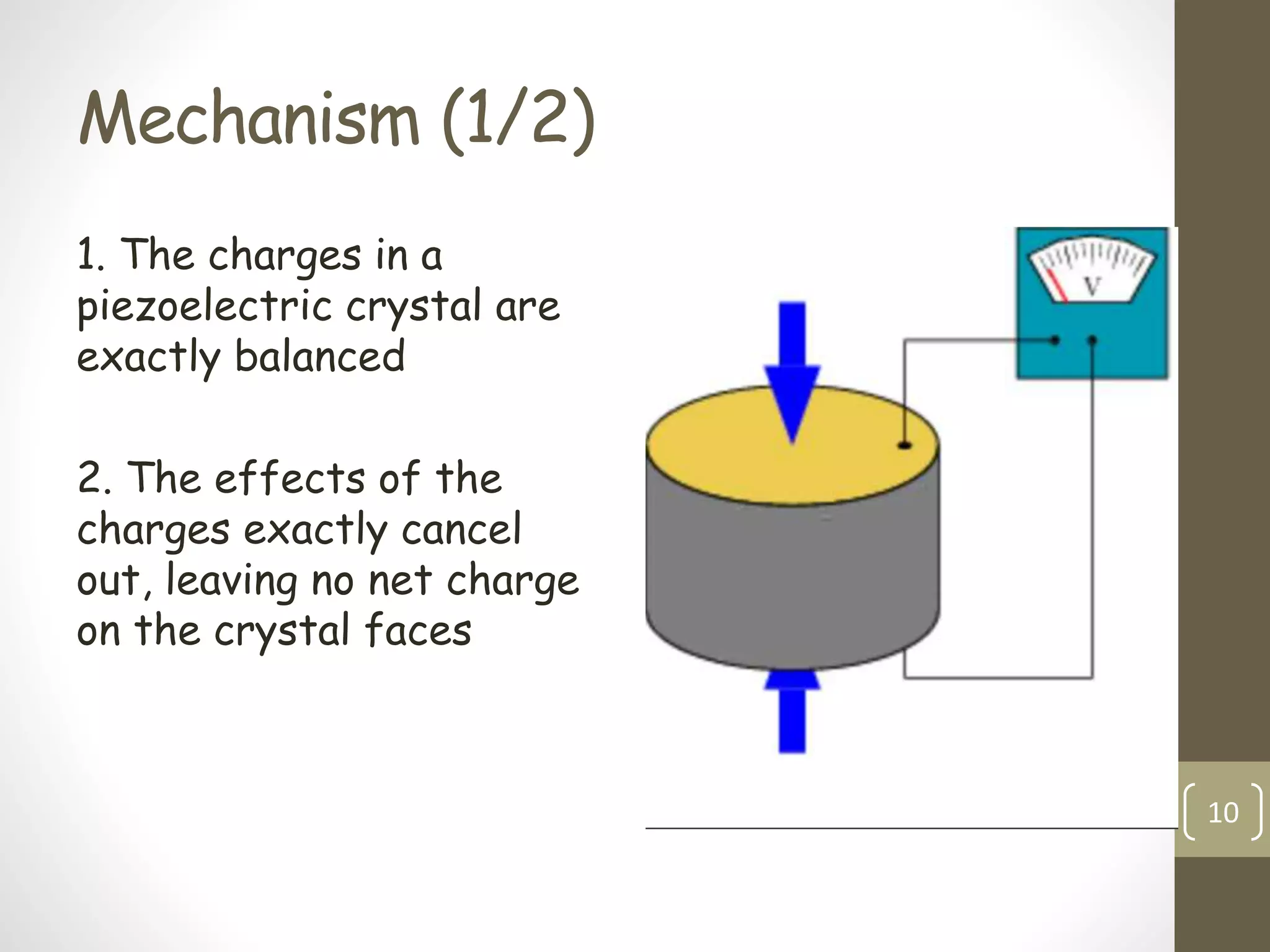 Mechanism (1/2)

1. The charges in a piezoelectric crystal are exactly balanced

2. The effects of the charges exactly cancel out, leaving no net charge on the crystal faces

V

10